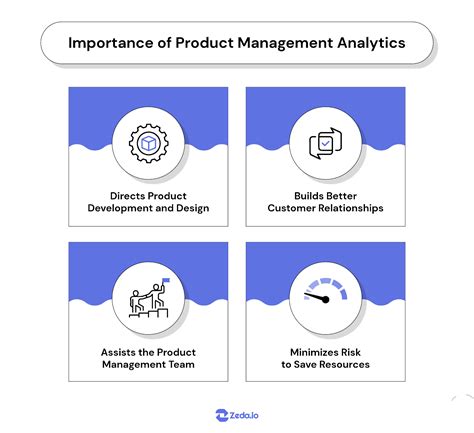 Importance of Product Management Analytics

Directs Product Development and Design

Builds Better Customer Relationships

Assists the Product Management Team

Minimizes Risk to Save Resources

Zeda.io